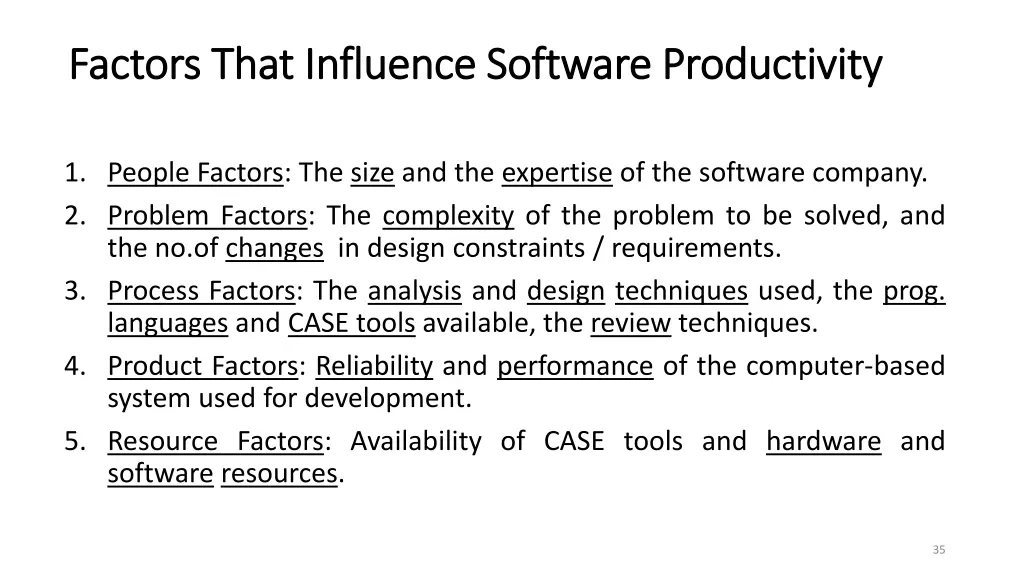 Factors That Influence Software Productivity

1. People Factors: The size and the expertise of the software company.
2. Problem Factors: The complexity of the problem to be solved, and the no.of changes in design constraints / requirements.
3. Process Factors: The analysis and design techniques used, the prog. languages and CASE tools available, the review techniques.
4. Product Factors: Reliability and performance of the computer-based system used for development.
5. Resource Factors: Availability of CASE tools and hardware and software resources.

35